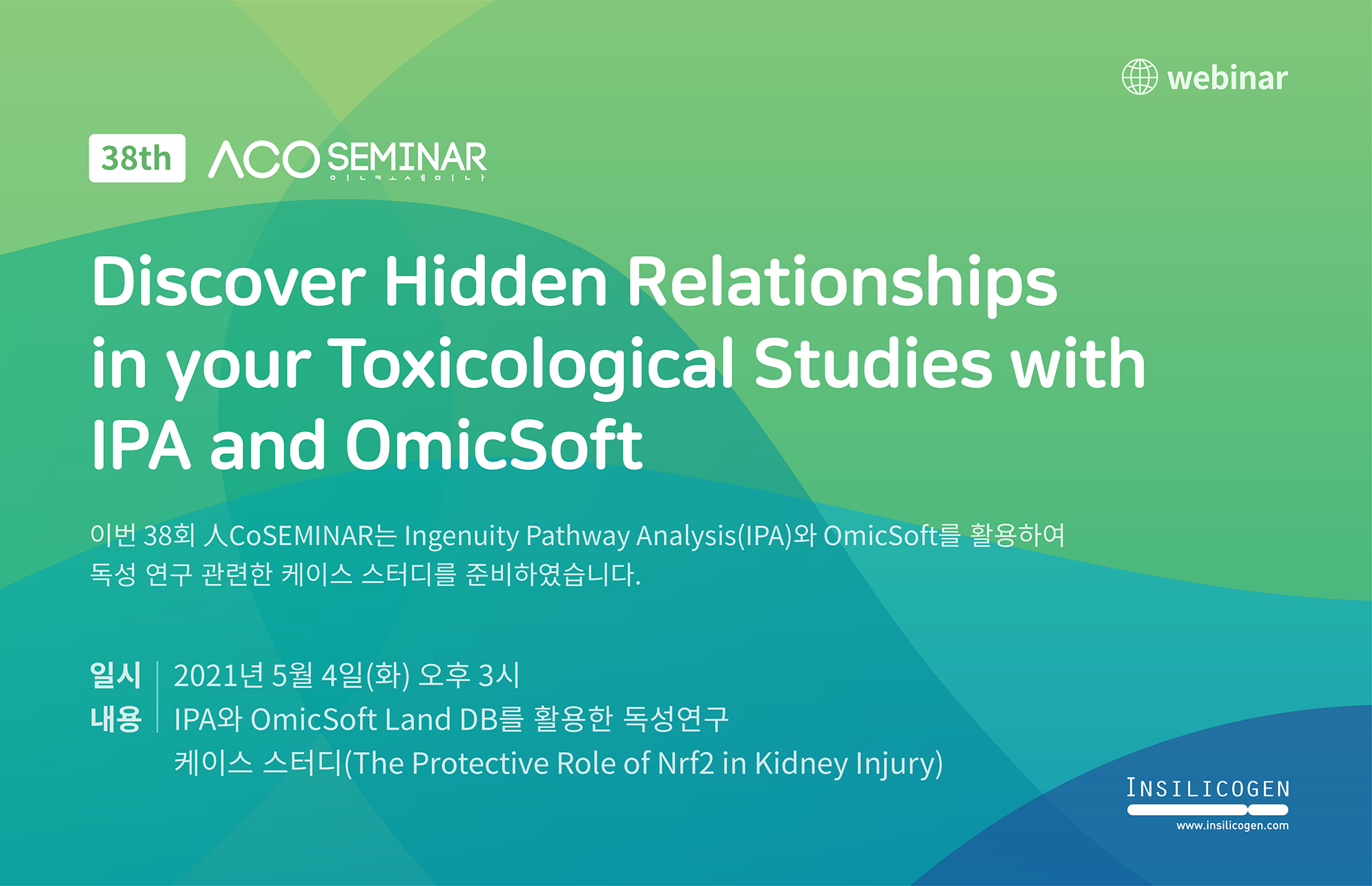 webinar

38th 人CO SEMINAR
ㅇㅣㄴㅋㅗㅅㅔㅁㅣㄴㅏ

Discover Hidden Relationships in your Toxicological Studies with IPA and OmicSoft

이번 38회 人CoSEMINAR는 Ingenuity Pathway Analysis(IPA)와 OmicSoft를 활용하여 독성 연구 관련한 케이스 스터디를 준비하였습니다.

일시 | 2021년 5월 4일(화) 오후 3시
내용 | IPA와 OmicSoft Land DB를 활용한 독성연구 케이스 스터디(The Protective Role of Nrf2 in Kidney Injury)

INSILICOGEN
www.insilicogen.com